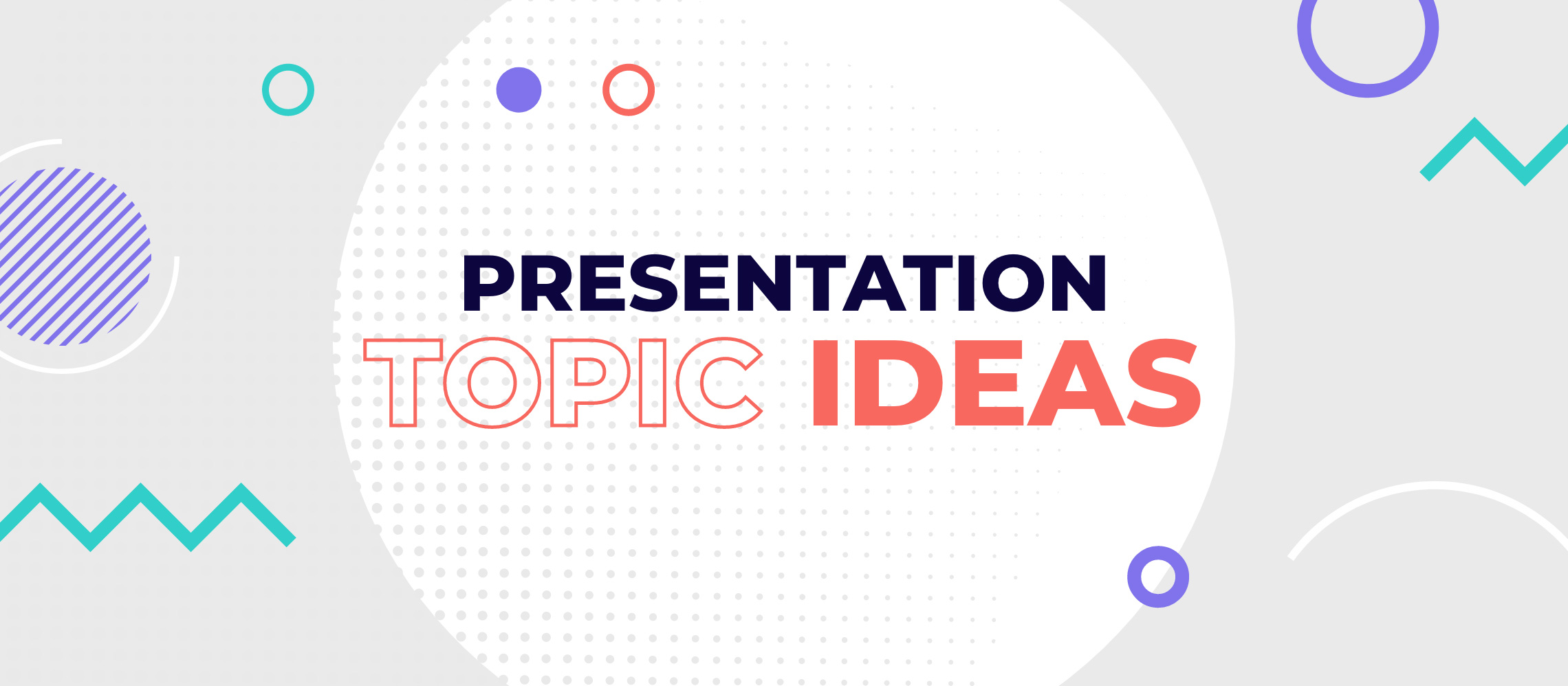 PRESENTATION
TOPIC IDEAS